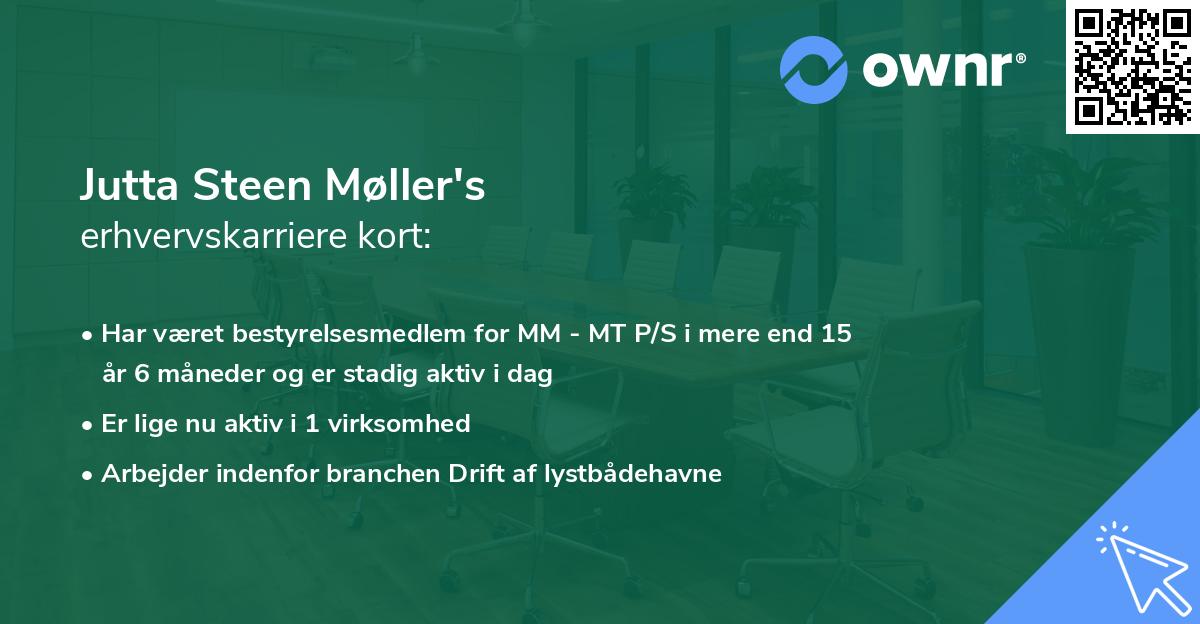 ownr®

Jutta Steen Møller's
erhvervskarriere kort:

• Har været bestyrelsesmedlem for MM - MT P/S i mere end 15 år 6 måneder og er stadig aktiv i dag

• Er lige nu aktiv i 1 virksomhed

• Arbejder indenfor branchen Drift af lystbådehavne